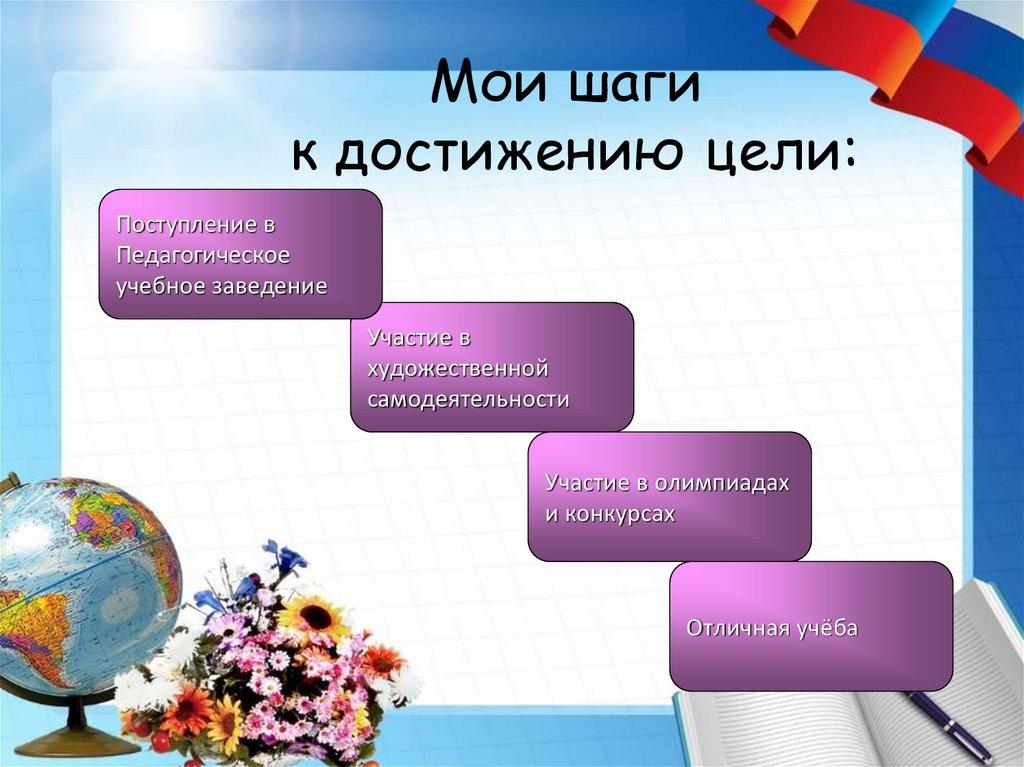 Мои шаги
к достижению цели:

Поступление в Педагогическое учебное заведение

Участие в художественной самодеятельности

Участие в олимпиадах и конкурсах

Отличная учёба